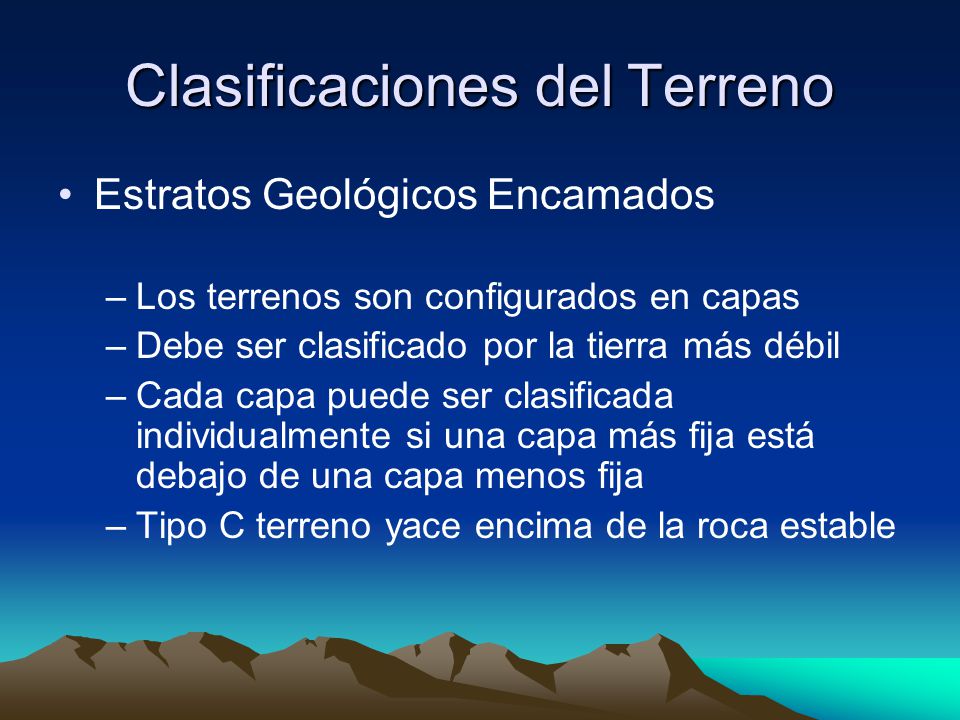 Clasificaciones del Terreno

• Estratos Geológicos Encamados

– Los terrenos son configurados en capas
– Debe ser clasificado por la tierra más débil
– Cada capa puede ser clasificada individualmente si una capa más fija está debajo de una capa menos fija
– Tipo C terreno yace encima de la roca estable